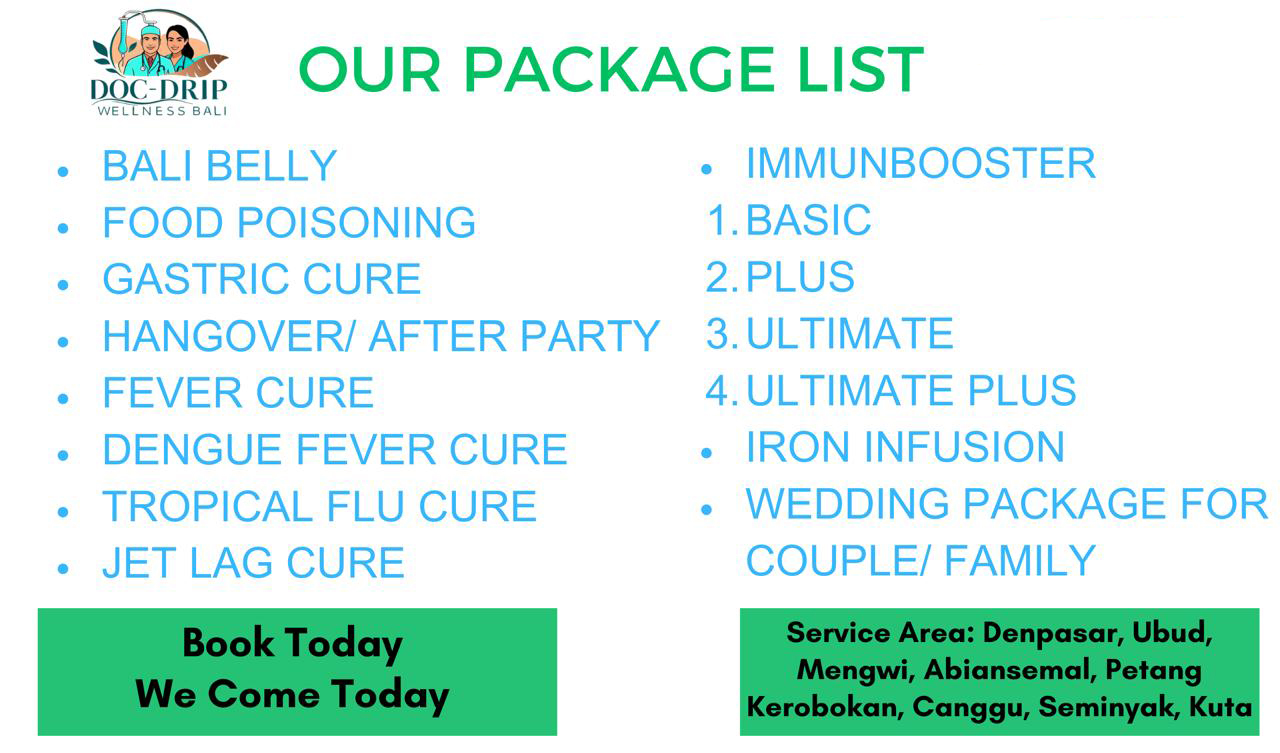 DOC-DRIP
WELLNESS BALI

OUR PACKAGE LIST

- BALI BELLY
- FOOD POISONING
- GASTRIC CURE
- HANGOVER/ AFTER PARTY
- FEVER CURE
- DENGUE FEVER CURE
- TROPICAL FLU CURE
- JET LAG CURE

- IMMUNBOOSTER
1. BASIC
2. PLUS
3. ULTIMATE
4. ULTIMATE PLUS
- IRON INFUSION
- WEDDING PACKAGE FOR COUPLE/ FAMILY

Book Today
We Come Today

Service Area: Denpasar, Ubud, Mengwi, Abiansemal, Petang Kerobokan, Canggu, Seminyak, Kuta